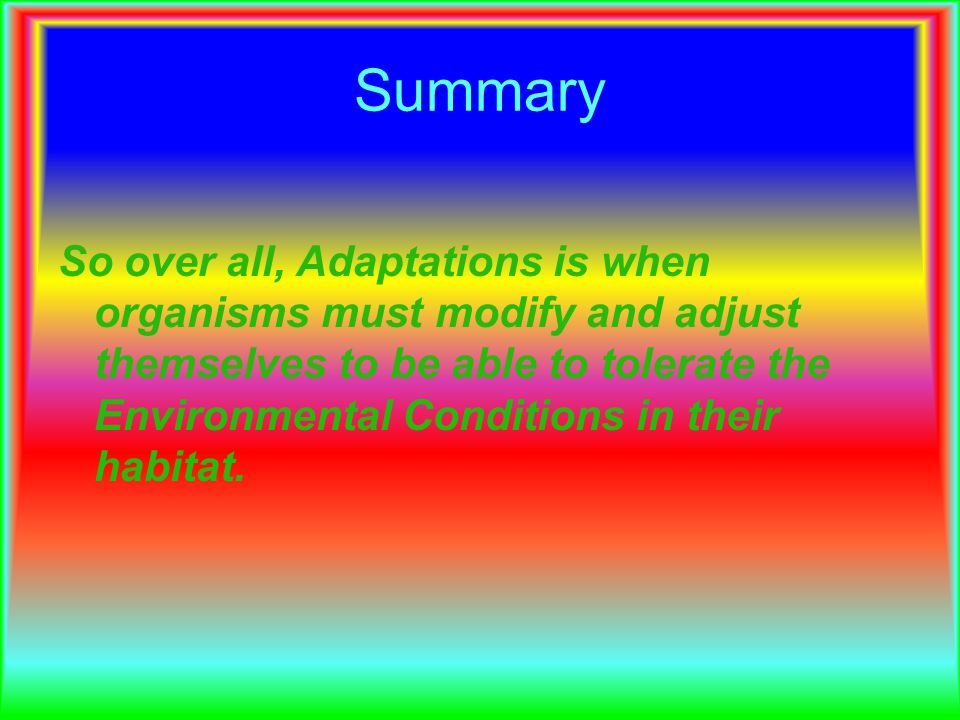 Summary

So over all, Adaptations is when organisms must modify and adjust themselves to be able to tolerate the Environmental Conditions in their habitat.